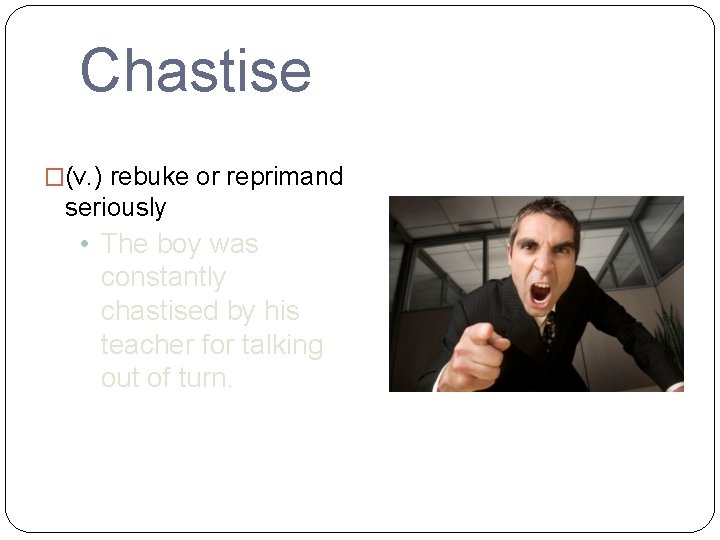 Chastise

(v.) rebuke or reprimand seriously

• The boy was constantly chastised by his teacher for talking out of turn.